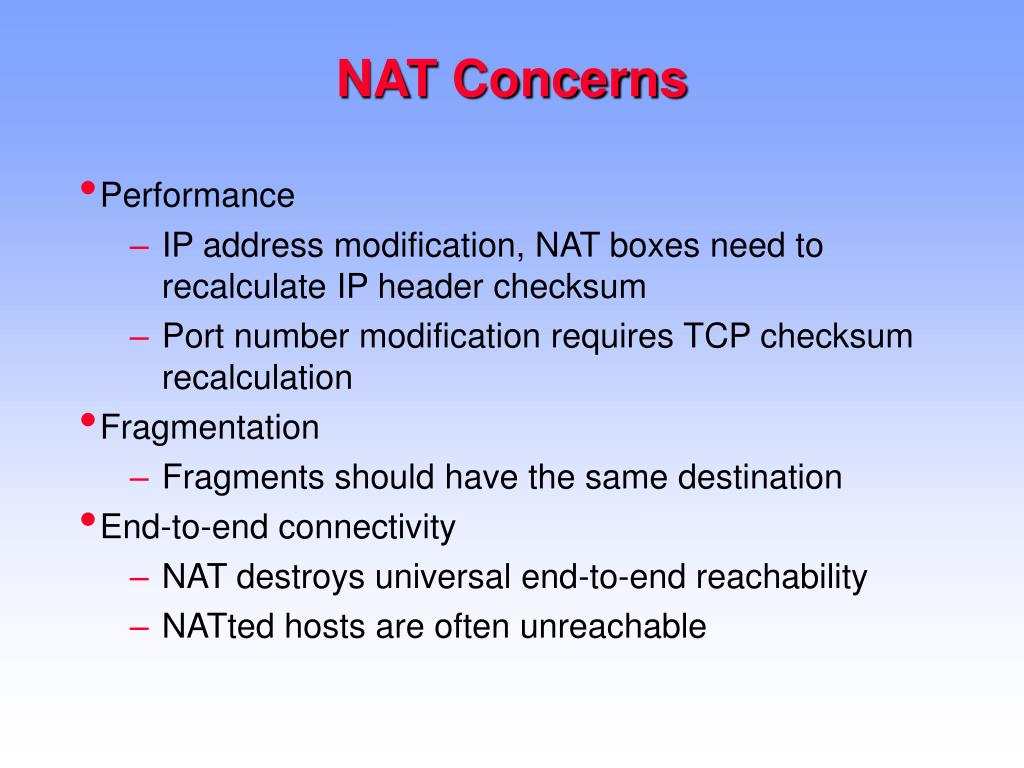 NAT Concerns

• Performance
– IP address modification, NAT boxes need to recalculate IP header checksum
– Port number modification requires TCP checksum recalculation
• Fragmentation
– Fragments should have the same destination
• End-to-end connectivity
– NAT destroys universal end-to-end reachability
– NATted hosts are often unreachable